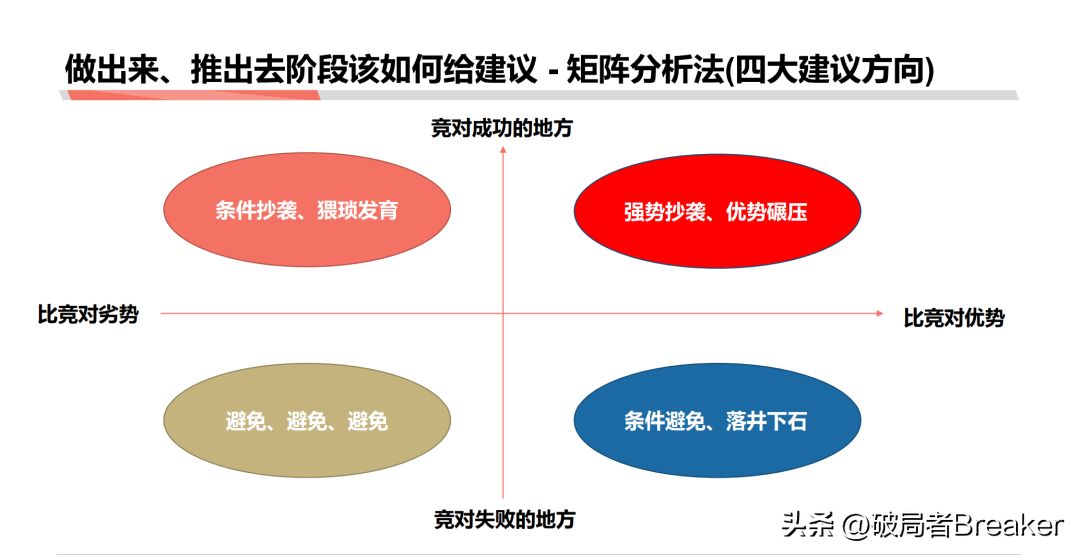 做出来、推出去阶段该如何给建议 - 矩阵分析法(四大建议方向)

竞对成功的地方

条件抄袭、猥琐发育

强势抄袭、优势碾压

比竞对劣势

比竞对优势

避免、避免、避免

条件避免、落井下石

竞对失败的地方

头条 @破局者Breaker